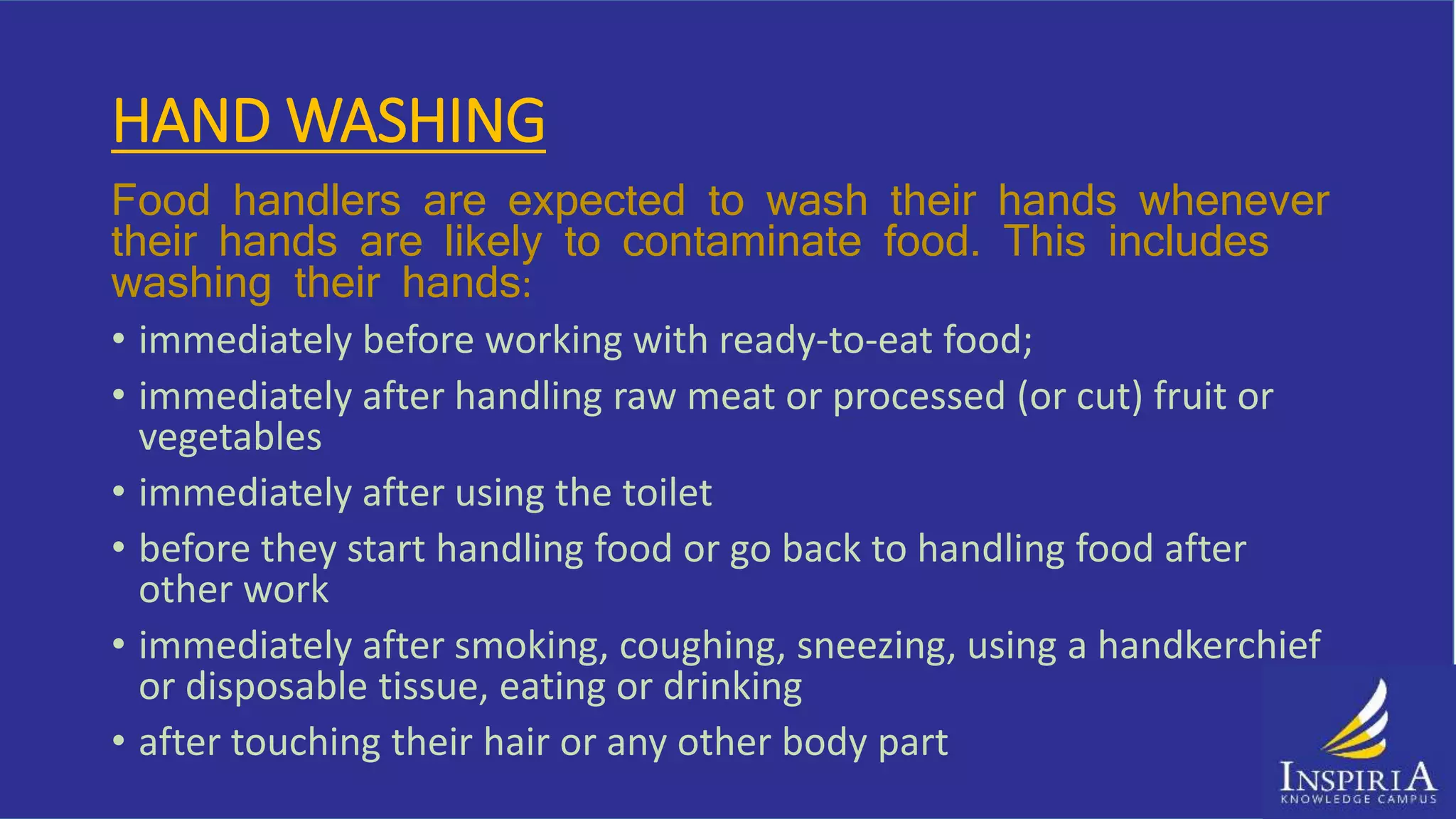 HAND WASHING

Food handlers are expected to wash their hands whenever their hands are likely to contaminate food. This includes washing their hands:

• immediately before working with ready-to-eat food;
• immediately after handling raw meat or processed (or cut) fruit or vegetables
• immediately after using the toilet
• before they start handling food or go back to handling food after other work
• immediately after smoking, coughing, sneezing, using a handkerchief or disposable tissue, eating or drinking
• after touching their hair or any other body part

INSPIRIA
KNOWLEDGE CAMPUS